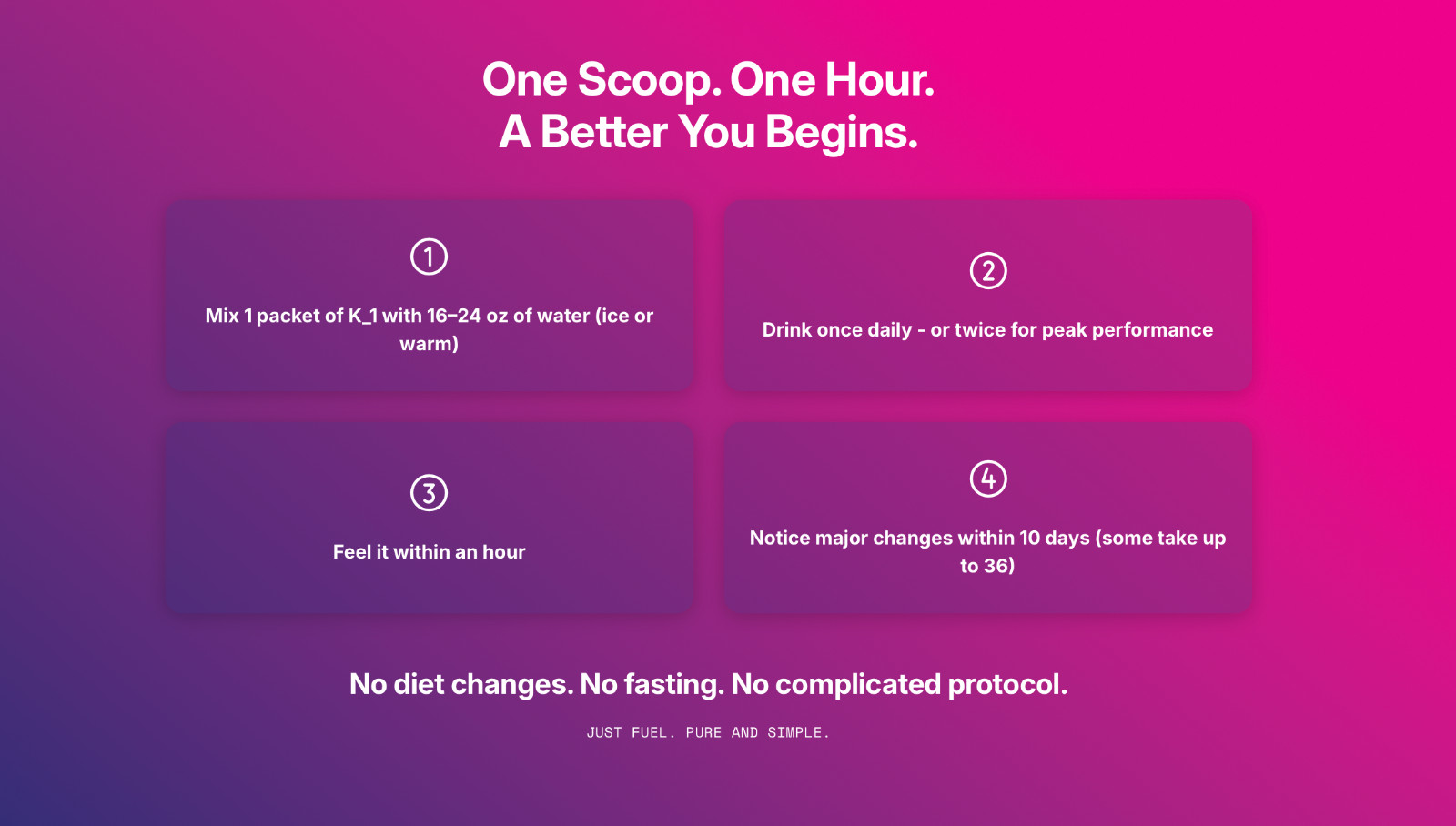 One Scoop. One Hour.
A Better You Begins.

①

Mix 1 packet of K_1 with 16–24 oz of water (ice or warm)

②

Drink once daily - or twice for peak performance

③

Feel it within an hour

④

Notice major changes within 10 days (some take up to 36)

No diet changes. No fasting. No complicated protocol.

JUST FUEL. PURE AND SIMPLE.